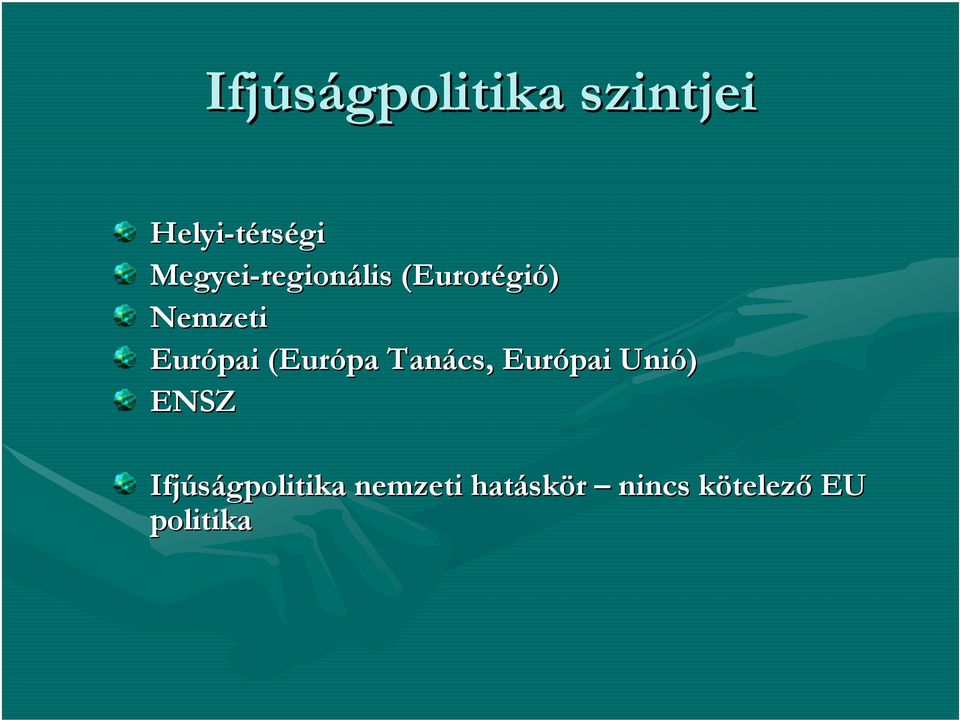 Ifjúságpolitika szintjei

Helyi-térségi
Megyei-regionális (Eurorégió)
Nemzeti
Európai (Európa Tanács, Európai Unió)
ENSZ

Ifjúságpolitika nemzeti hatáskör – nincs kötelező EU politika